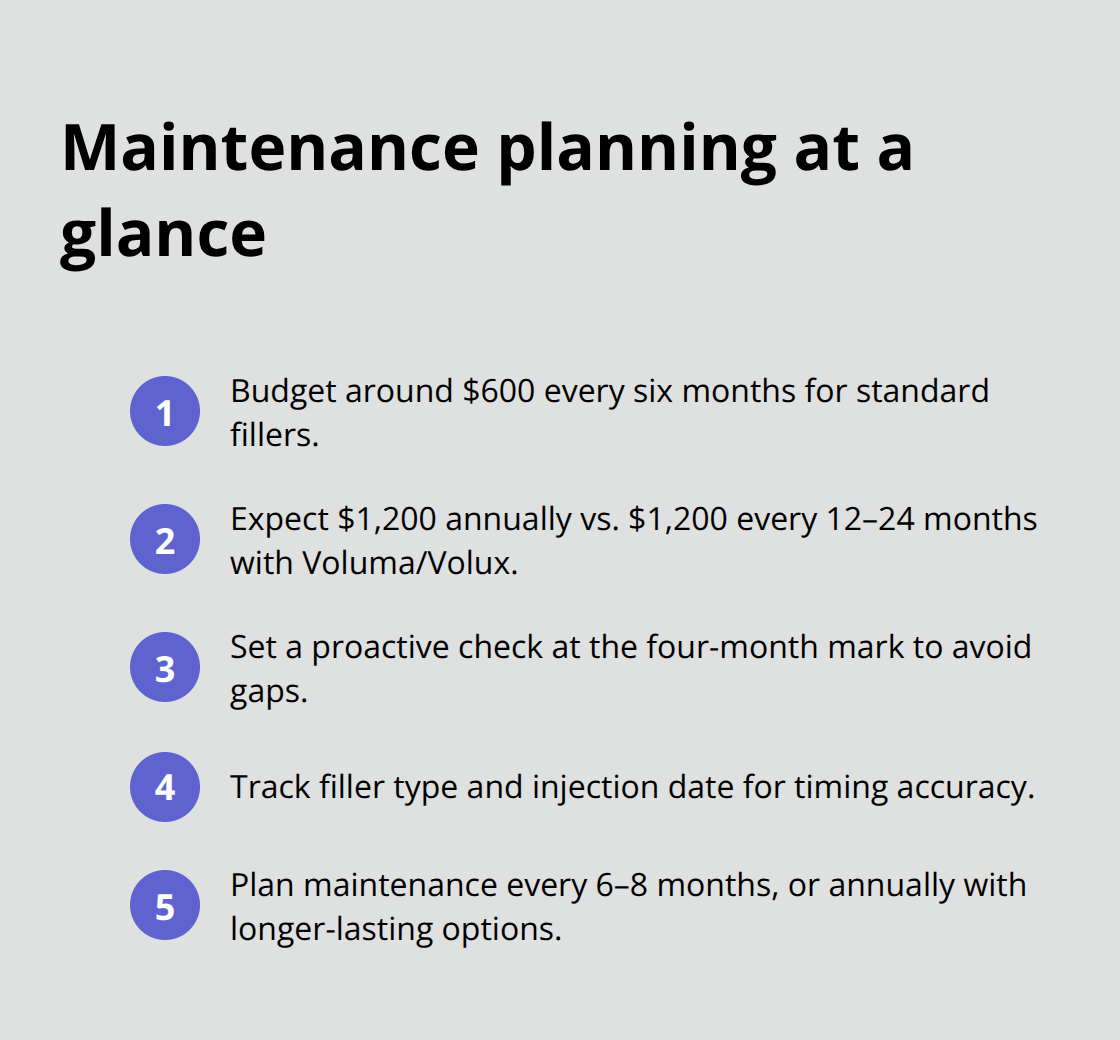 Maintenance planning at a glance

1 Budget around \$600 every six months for standard fillers.

2 Expect \$1,200 annually vs. \$1,200 every 12–24 months with Voluma/Volux.

3 Set a proactive check at the four-month mark to avoid gaps.

4 Track filler type and injection date for timing accuracy.

5 Plan maintenance every 6–8 months, or annually with longer-lasting options.